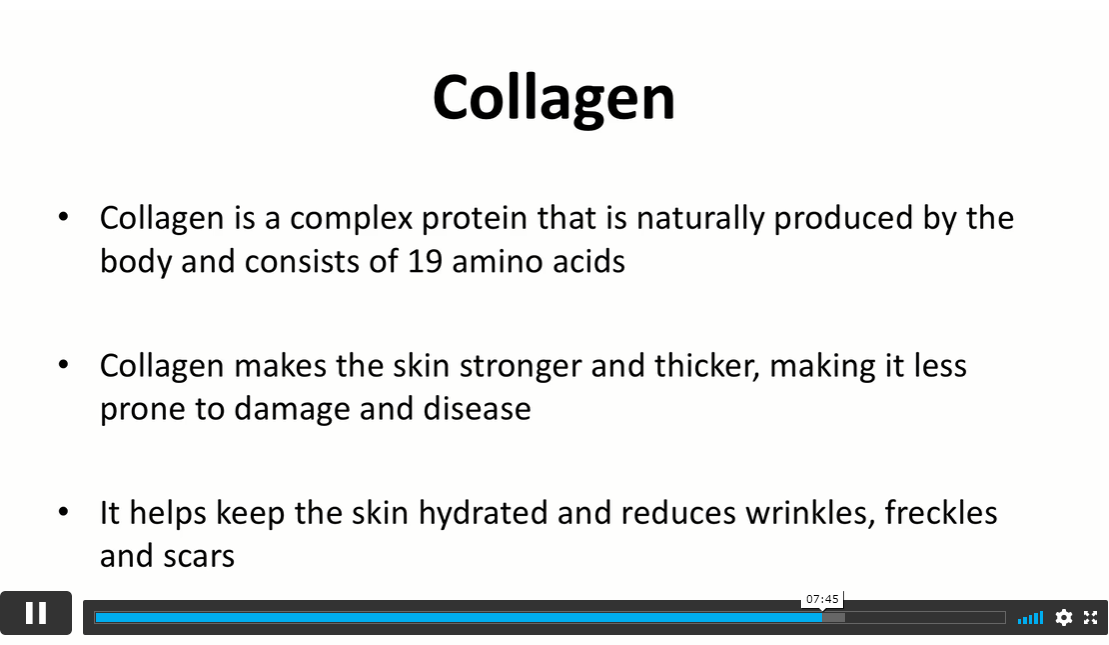 Collagen

• Collagen is a complex protein that is naturally produced by the body and consists of 19 amino acids

• Collagen makes the skin stronger and thicker, making it less prone to damage and disease

• It helps keep the skin hydrated and reduces wrinkles, freckles and scars

07:45